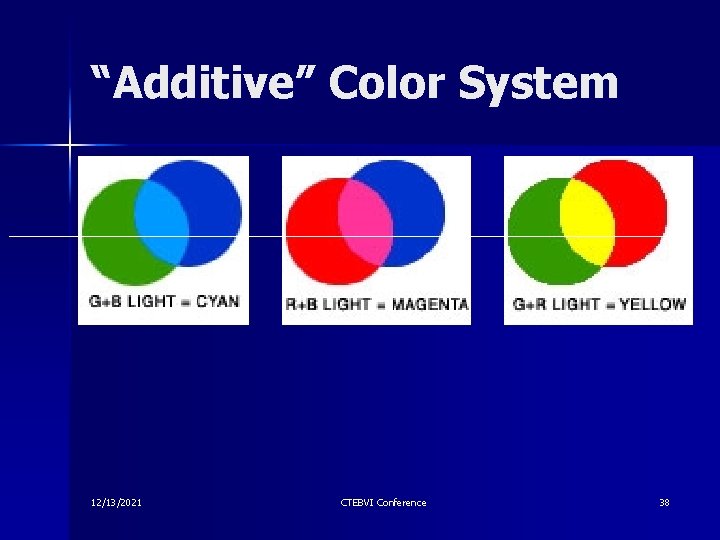 “Additive” Color System

G+B LIGHT = CYAN

R+B LIGHT = MAGENTA

G+R LIGHT = YELLOW

12/13/2021

CTEBVI Conference

38